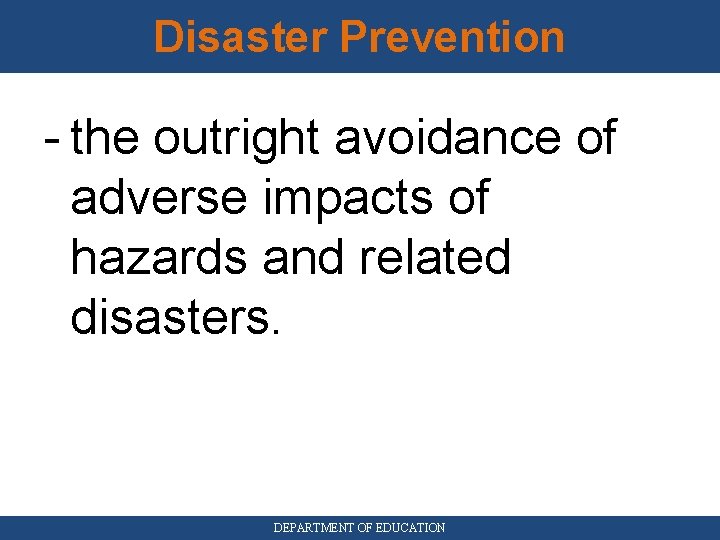 Disaster Prevention

- the outright avoidance of adverse impacts of hazards and related disasters.

DEPARTMENT OF EDUCATION